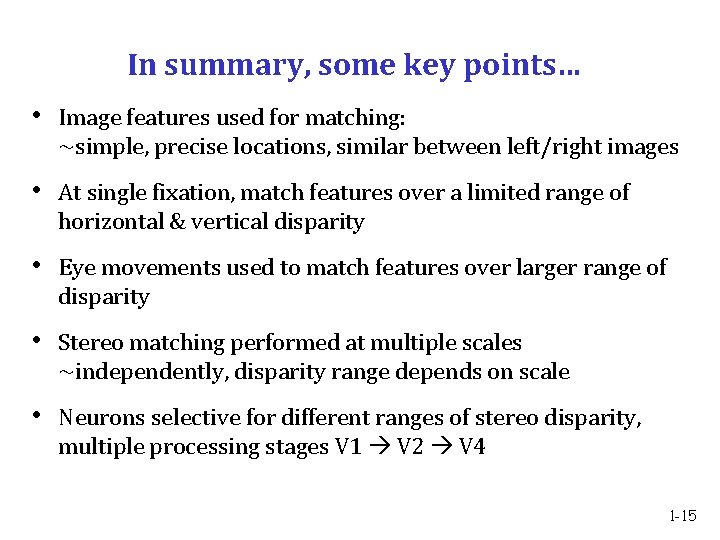 In summary, some key points…

• Image features used for matching: ~simple, precise locations, similar between left/right images

• At single fixation, match features over a limited range of horizontal & vertical disparity

• Eye movements used to match features over larger range of disparity

• Stereo matching performed at multiple scales ~independently, disparity range depends on scale

• Neurons selective for different ranges of stereo disparity, multiple processing stages V1 → V2 → V4

1-15